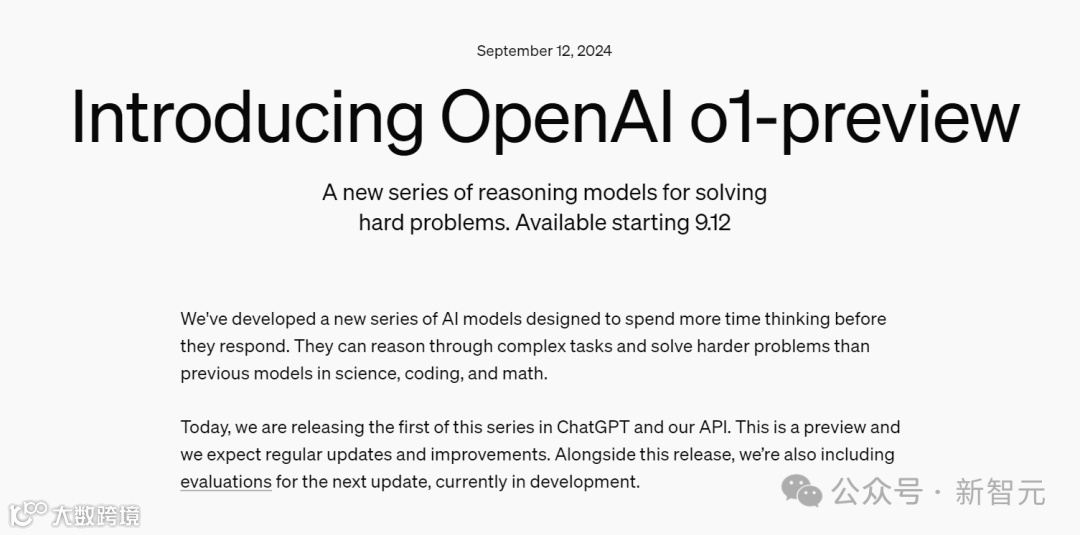 September 12, 2024

Introducing OpenAI o1-preview

A new series of reasoning models for solving hard problems. Available starting 9.12

We've developed a new series of AI models designed to spend more time thinking before they respond. They can reason through complex tasks and solve harder problems than previous models in science, coding, and math.

Today, we are releasing the first of this series in ChatGPT and our API. This is a preview and we expect regular updates and improvements. Alongside this release, we're also including evaluations for the next update, currently in development.

公众号 · 新智元

大数跨境